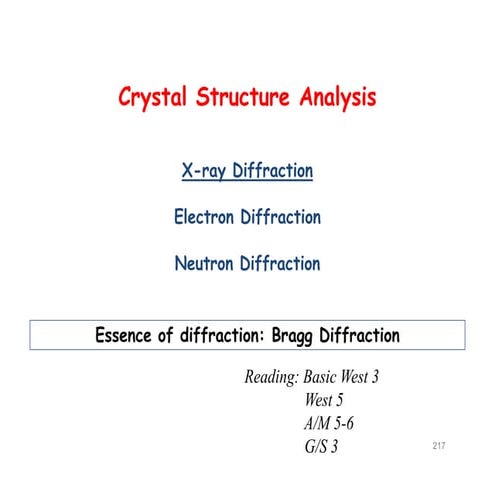 Crystal Structure Analysis

X-ray Diffraction

Electron Diffraction

Neutron Diffraction

Essence of diffraction: Bragg Diffraction

Reading: Basic West 3
West 5
A/M 5-6
G/S 3

217